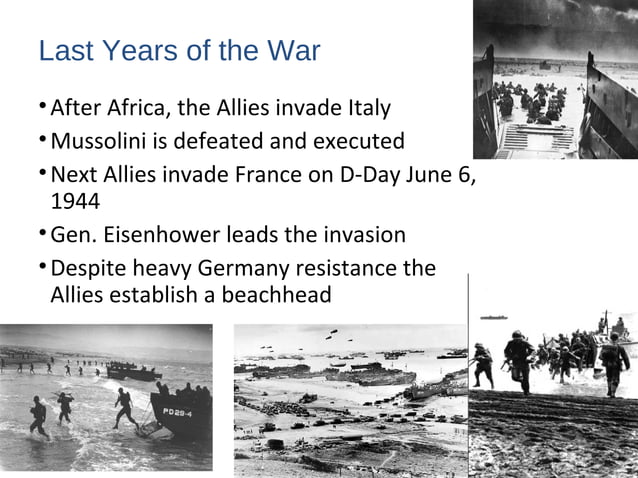 Last Years of the War

• After Africa, the Allies invade Italy
• Mussolini is defeated and executed
• Next Allies invade France on D-Day June 6, 1944
• Gen. Eisenhower leads the invasion
• Despite heavy Germany resistance the Allies establish a beachhead

PD29-4